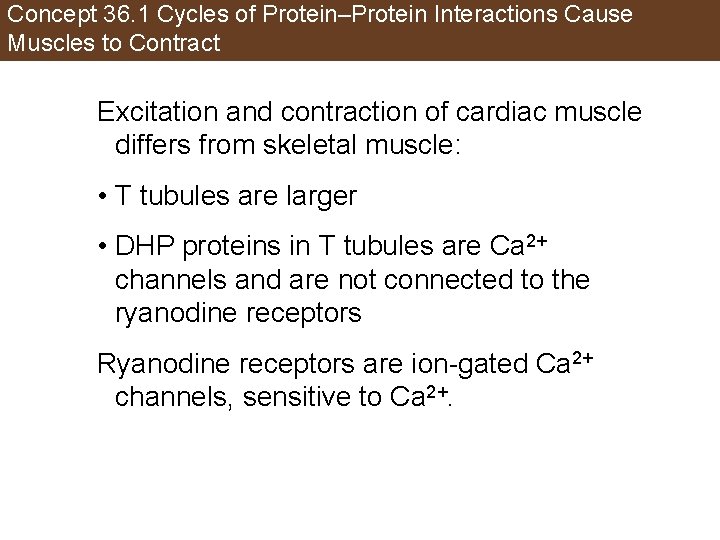 Concept 36.1 Cycles of Protein–Protein Interactions Cause Muscles to Contract

Excitation and contraction of cardiac muscle differs from skeletal muscle:

• T tubules are larger

• DHP proteins in T tubules are $Ca^{2+}$ channels and are not connected to the ryanodine receptors

Ryanodine receptors are ion-gated $Ca^{2+}$ channels, sensitive to $Ca^{2+}$.